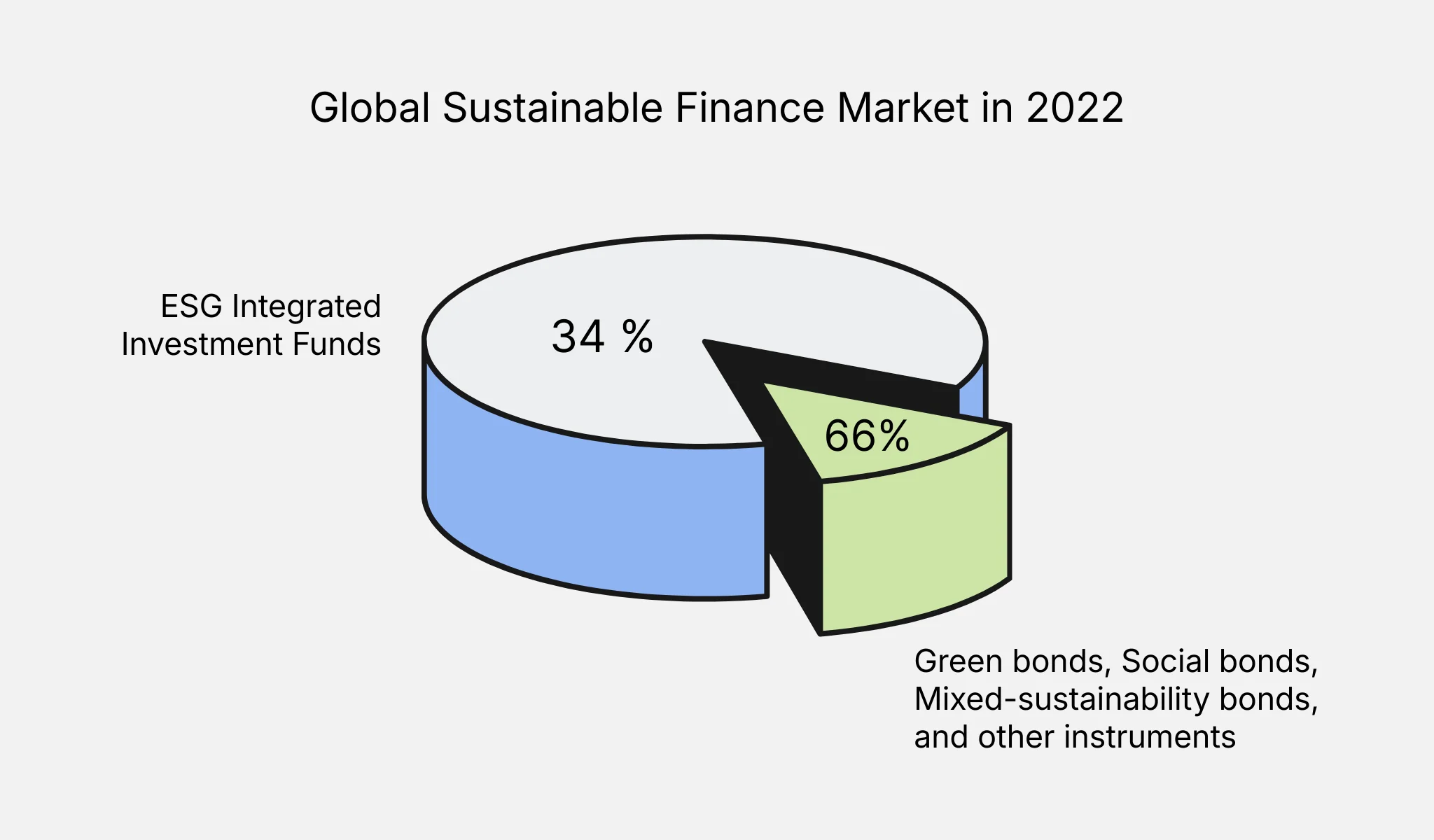 Global Sustainable Finance Market in 2022

ESG Integrated Investment Funds

34 %

66%

Green bonds, Social bonds, Mixed-sustainability bonds, and other instruments